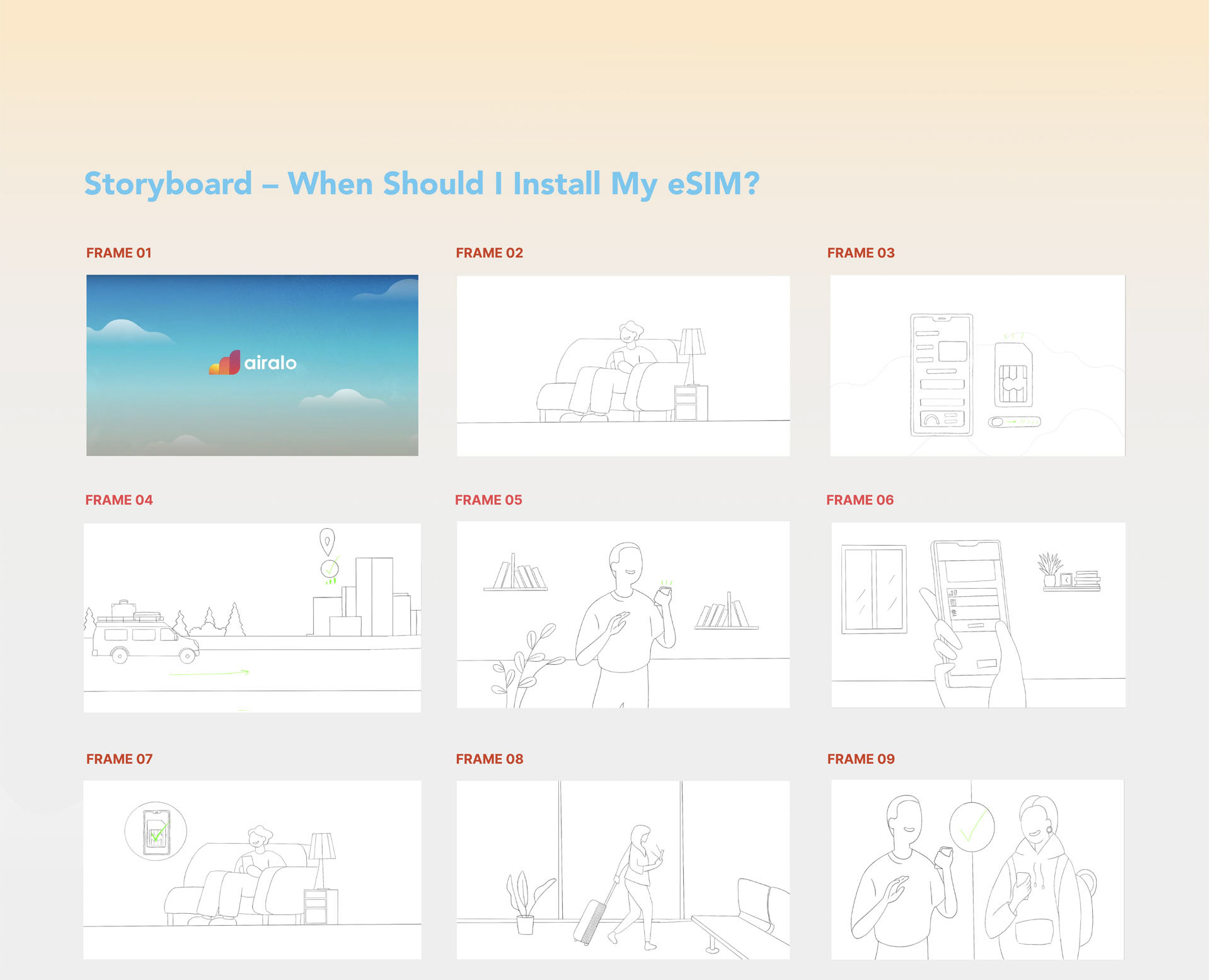 Storyboard – When Should I Install My eSIM?

FRAME 01

airalo

FRAME 02

FRAME 03

FRAME 04

FRAME 05

FRAME 06

FRAME 07

FRAME 08

FRAME 09